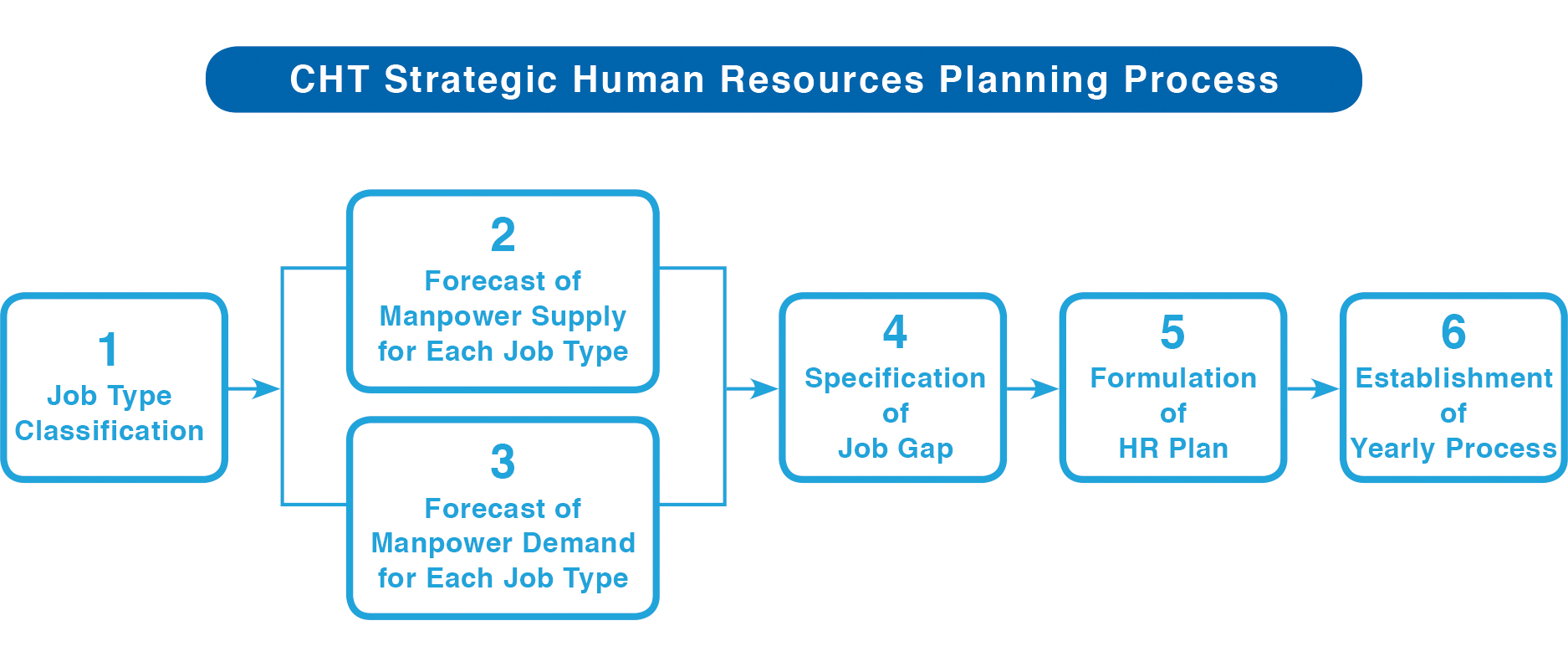 CHT Strategic Human Resources Planning Process

1
Job Type
Classification

2
Forecast of
Manpower Supply
for Each Job Type

3
Forecast of
Manpower Demand
for Each Job Type

4
Specification
of
Job Gap

5
Formulation
of
HR Plan

6
Establishment
of
Yearly Process